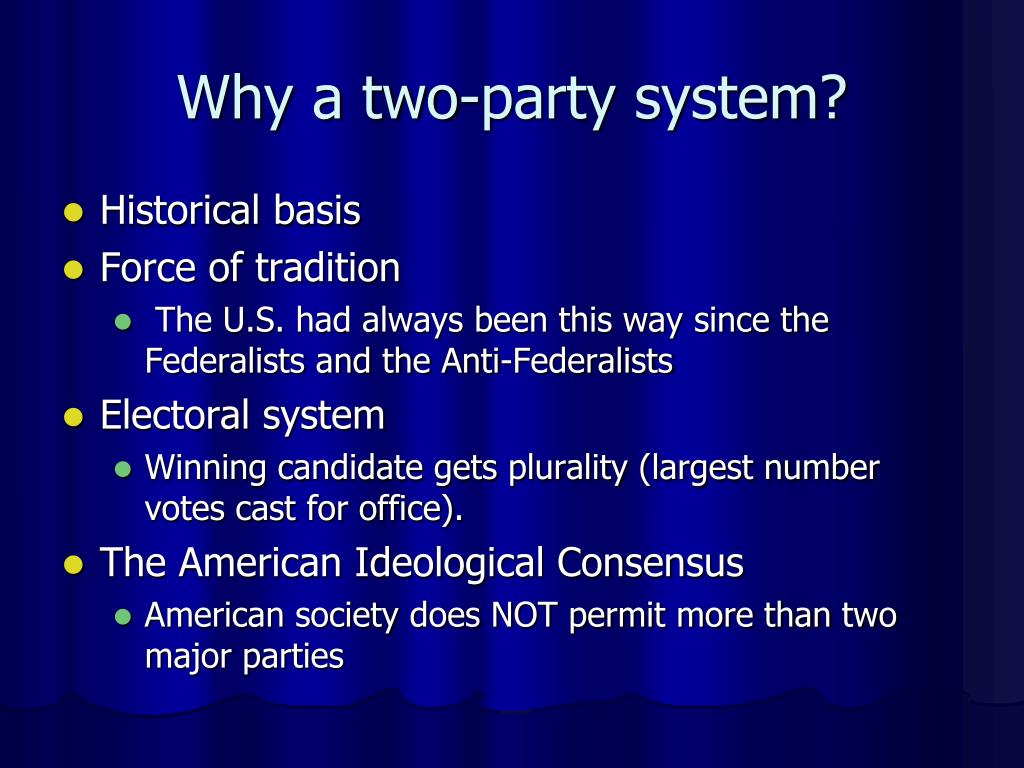 Why a two-party system?

- Historical basis
- Force of tradition
  - The U.S. had always been this way since the Federalists and the Anti-Federalists
- Electoral system
  - Winning candidate gets plurality (largest number votes cast for office).
- The American Ideological Consensus
  - American society does NOT permit more than two major parties